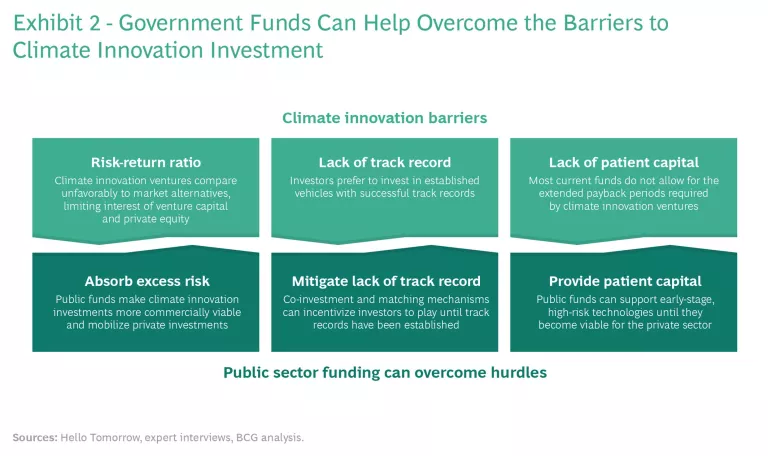 Exhibit 2 - Government Funds Can Help Overcome the Barriers to Climate Innovation Investment

Climate innovation barriers

Risk-return ratio
Climate innovation ventures compare unfavorably to market alternatives, limiting interest of venture capital and private equity

Lack of track record
Investors prefer to invest in established vehicles with successful track records

Lack of patient capital
Most current funds do not allow for the extended payback periods required by climate innovation ventures

Absorb excess risk
Public funds make climate innovation investments more commercially viable and mobilize private investments

Mitigate lack of track record
Co-investment and matching mechanisms can incentivize investors to play until track records have been established

Provide patient capital
Public funds can support early-stage, high-risk technologies until they become viable for the private sector

Public sector funding can overcome hurdles

Sources: Hello Tomorrow, expert interviews, BCG analysis.